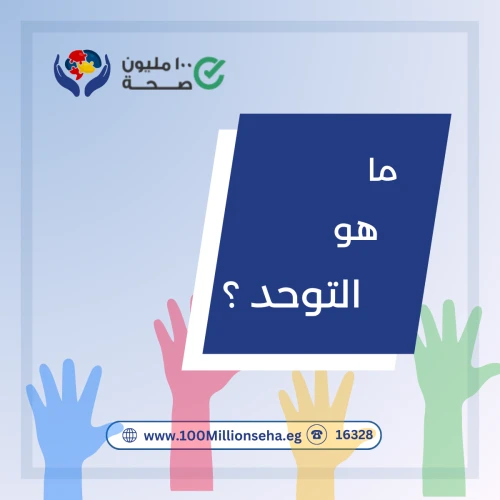 ١٠٠ مليون صحة

ما
هو
التوحد ؟

www.100Millionseha.eg 16328